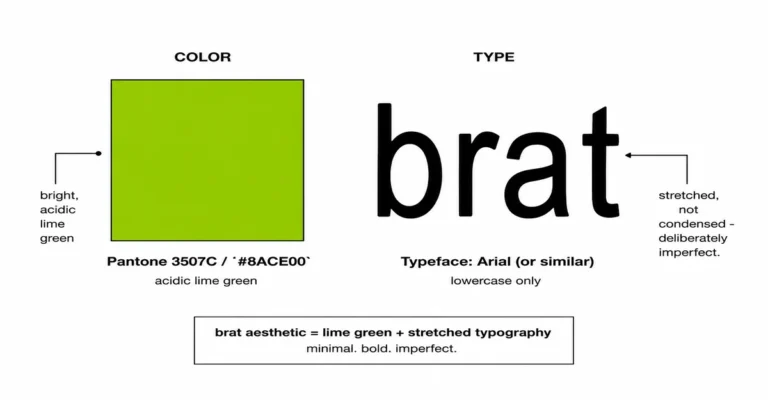 COLOR

bright, acidic lime green

Pantone 3507C / `#8ACE00`
acidic lime green

TYPE

brat

stretched, not condensed - deliberately imperfect.

Typeface: Arial (or similar)
lowercase only

brat aesthetic = lime green + stretched typography
minimal. bold. imperfect.